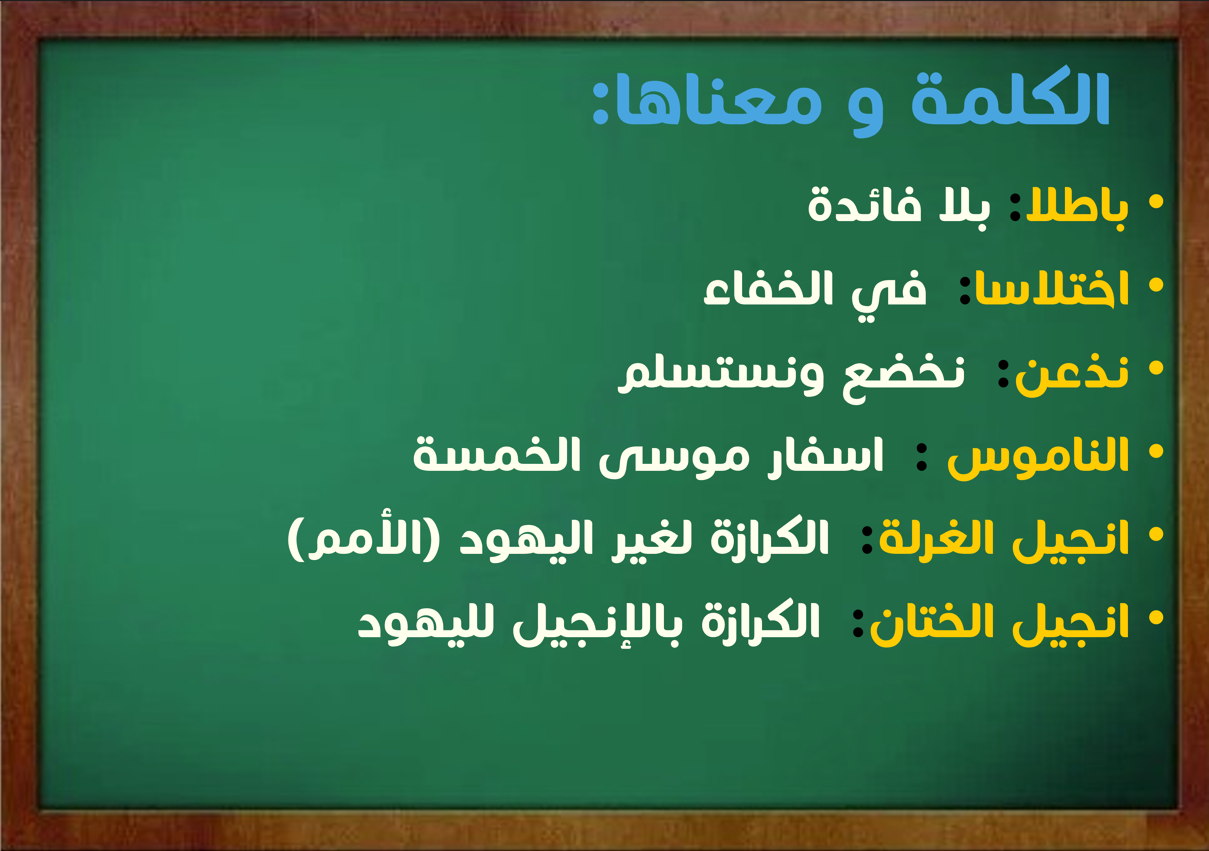 الكلمة و معناها:

• باطلا: بلا فائدة
• اختلاسا: في الخفاء
• نذعن: نخضع ونستسلم
• الناموس : اسفار موسى الخمسة
• انجيل الغرلة: الكرازة لغير اليهود (الأمم)
• انجيل الختان: الكرازة بالإنجيل لليهود